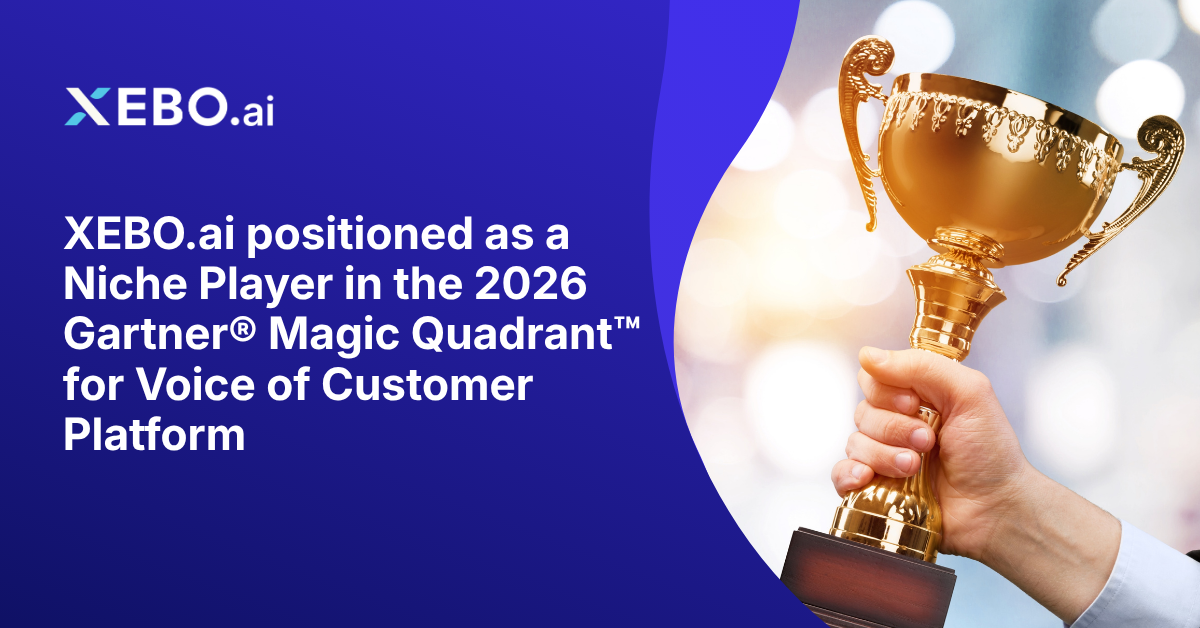 XEBO.ai

XEBO.ai positioned as a Niche Player in the 2026 Gartner® Magic Quadrant™ for Voice of Customer Platform